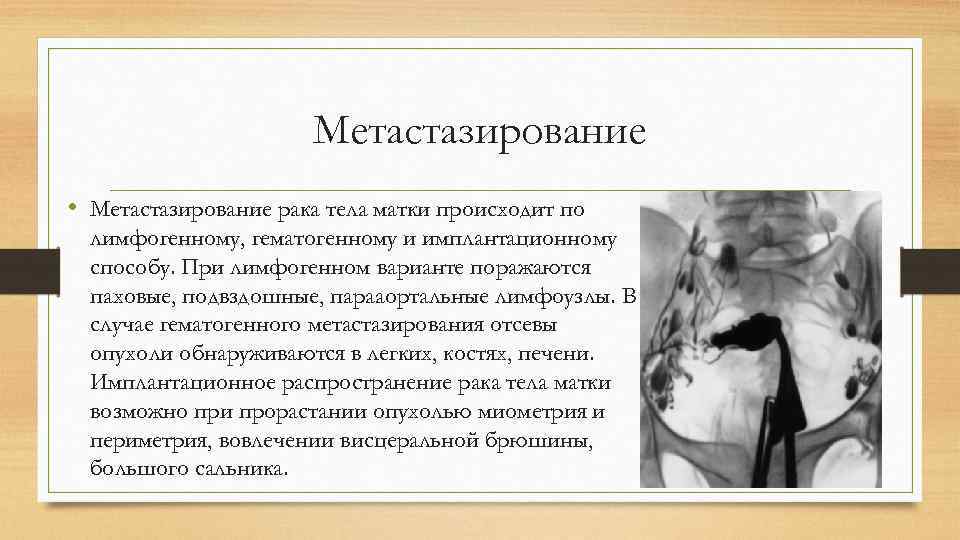 Метастазирование

• Метастазирование рака тела матки происходит по лимфогенному, гематогенному и имплантационному способу. При лимфогенном варианте поражаются паховые, подвздошные, парааортальные лимфоузлы. В случае гематогенного метастазирования отсевы опухоли обнаруживаются в легких, костях, печени. Имплантационное распространение рака тела матки возможно при прорастании опухолью миометрия и периметрия, вовлечении висцеральной брюшины, большого сальника.